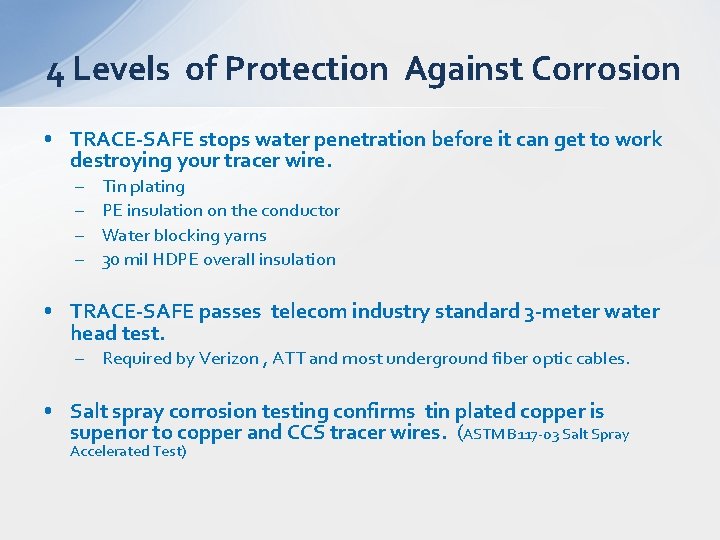 4 Levels of Protection Against Corrosion

• TRACE-SAFE stops water penetration before it can get to work destroying your tracer wire.
– Tin plating
– PE insulation on the conductor
– Water blocking yarns
– 30 mil HDPE overall insulation

• TRACE-SAFE passes telecom industry standard 3-meter water head test.
– Required by Verizon , ATT and most underground fiber optic cables.

• Salt spray corrosion testing confirms tin plated copper is superior to copper and CCS tracer wires. (ASTM B117-03 Salt Spray Accelerated Test)